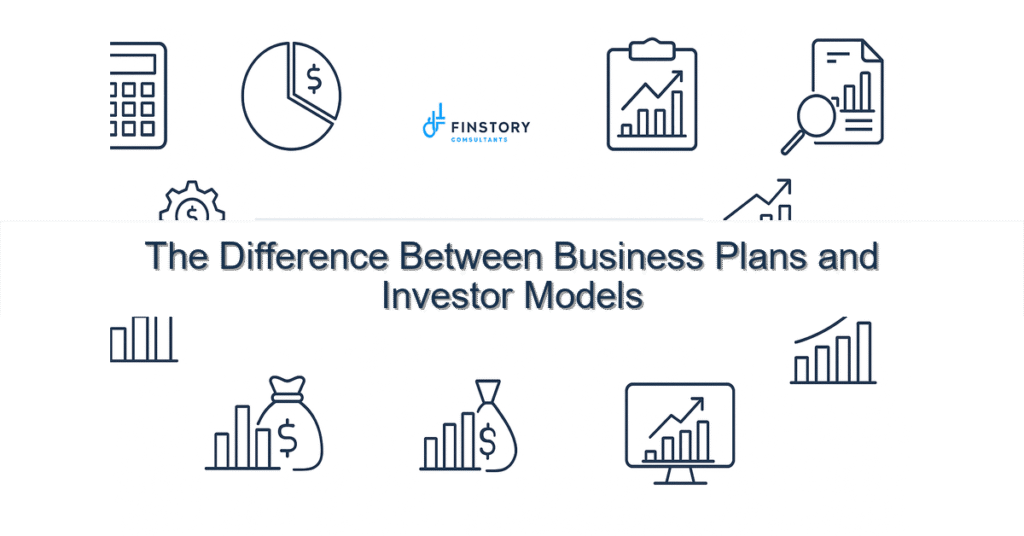 FINSTORY
CONSULTANTS

The Difference Between Business Plans and Investor Models